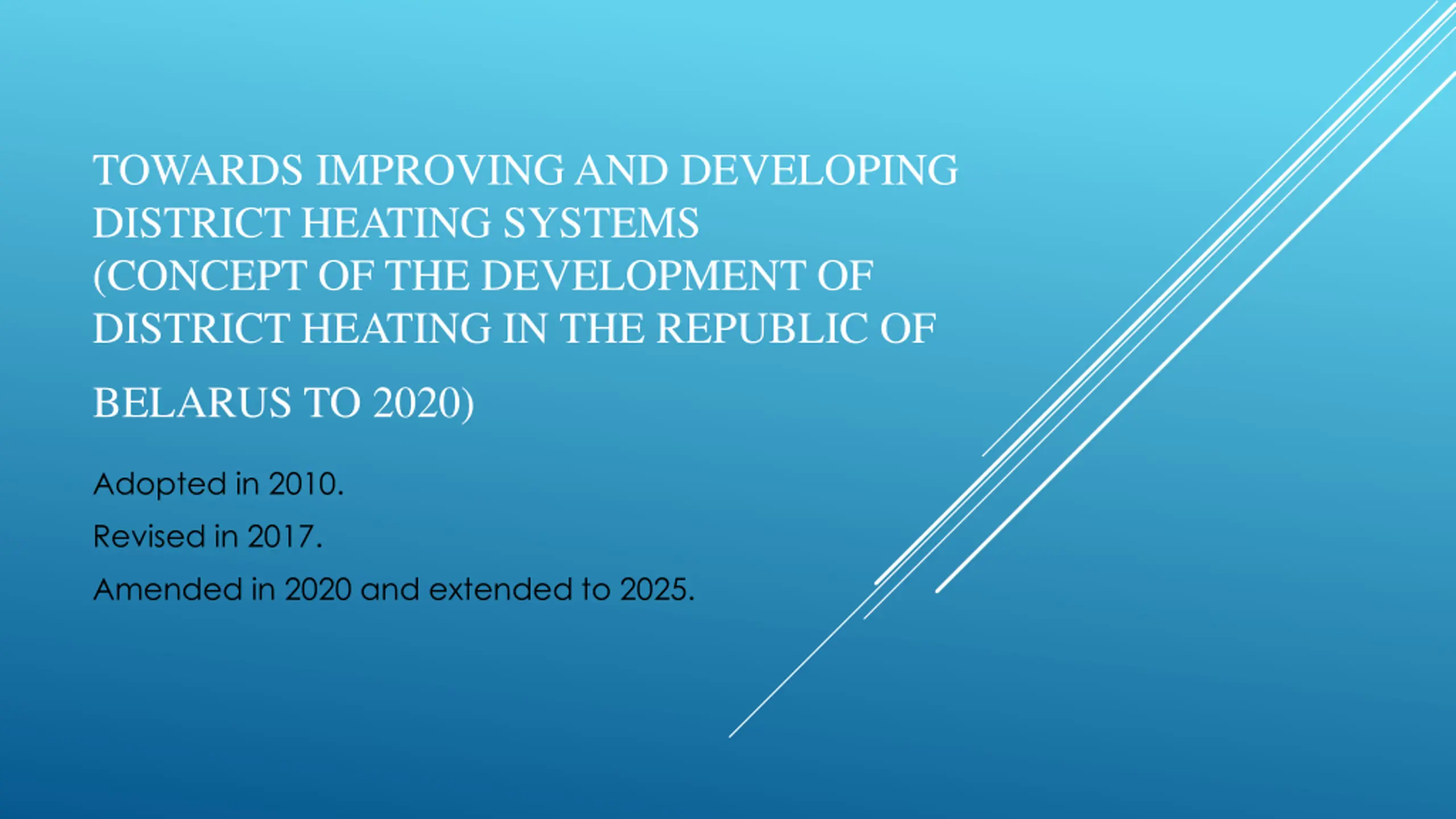 TOWARDS IMPROVING AND DEVELOPING DISTRICT HEATING SYSTEMS
(CONCEPT OF THE DEVELOPMENT OF DISTRICT HEATING IN THE REPUBLIC OF BELARUS TO 2020)

Adopted in 2010.

Revised in 2017.

Amended in 2020 and extended to 2025.